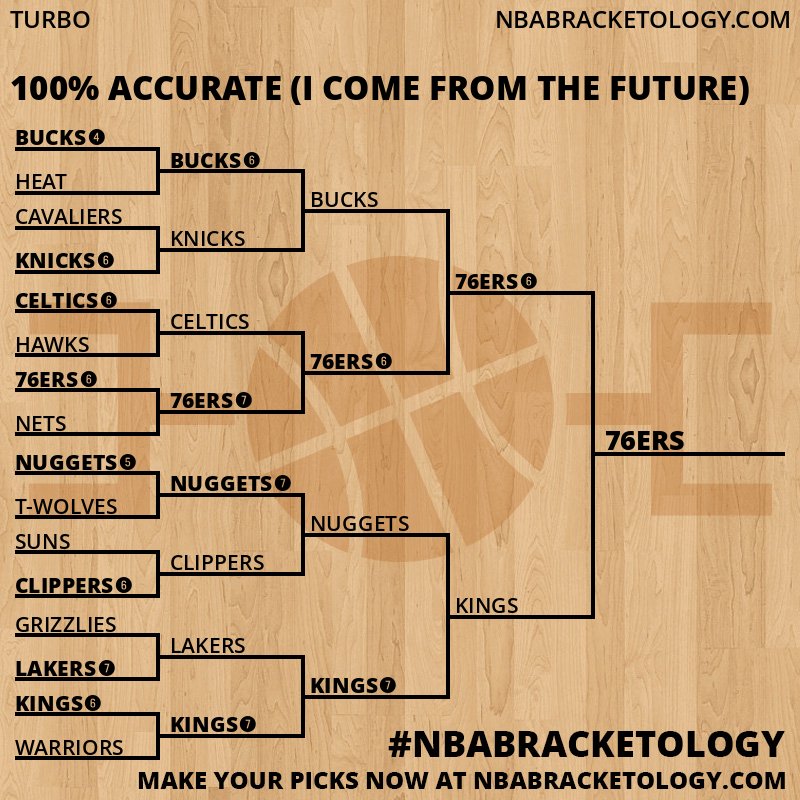 TURBO

NBABRACKETOLOGY.COM

100% ACCURATE (I COME FROM THE FUTURE)

BUCKS 4
HEAT
CAVALIERS
KNICKS 6
CELTICS 6
HAWKS
76ERS 6
NETS
NUGGETS 5
T-WOLVES
SUNS
CLIPPERS 6
GRIZZLIES
LAKERS 7
KINGS 6
WARRIORS

BUCKS 6
KNICKS
CELTICS
76ERS 7
NUGGETS 7
CLIPPERS
LAKERS
KINGS 7

BUCKS
76ERS 6
NUGGETS
KINGS 7

76ERS 6
KINGS

76ERS

#NBABRACKETOLOGY
MAKE YOUR PICKS NOW AT NBABRACKETOLOGY.COM